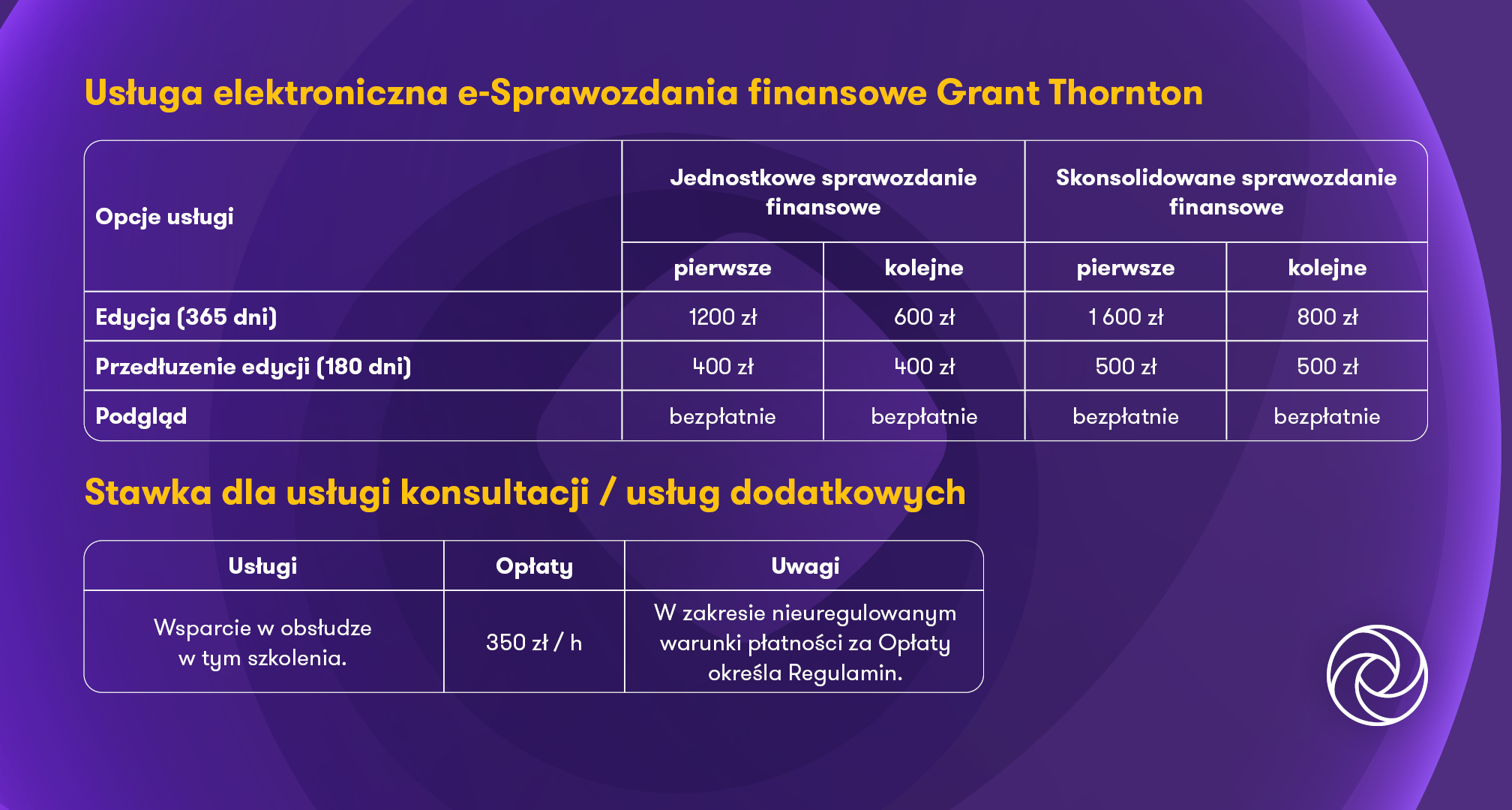 Usługa elektroniczna e-Sprawozdania finansowe Grant Thornton

| Opcje usługi | Jednostkowe sprawozdanie finansowe | | Skonsolidowane sprawozdanie finansowe | |
|---|---|---|---|---|
| | pierwsze | kolejne | pierwsze | kolejne |
| Edycja (365 dni) | 1200 zł | 600 zł | 1 600 zł | 800 zł |
| Przedłuzenie edycji (180 dni) | 400 zł | 400 zł | 500 zł | 500 zł |
| Podgląd | bezpłatnie | bezpłatnie | bezpłatnie | bezpłatnie |

Stawka dla usługi konsultacji / usług dodatkowych

| Usługi | Opłaty | Uwagi |
|---|---|---|
| Wsparcie w obsłudze w tym szkolenia. | 350 zł / h | W zakresie nieuregulowanym warunki płatności za Opłaty określa Regulamin. |